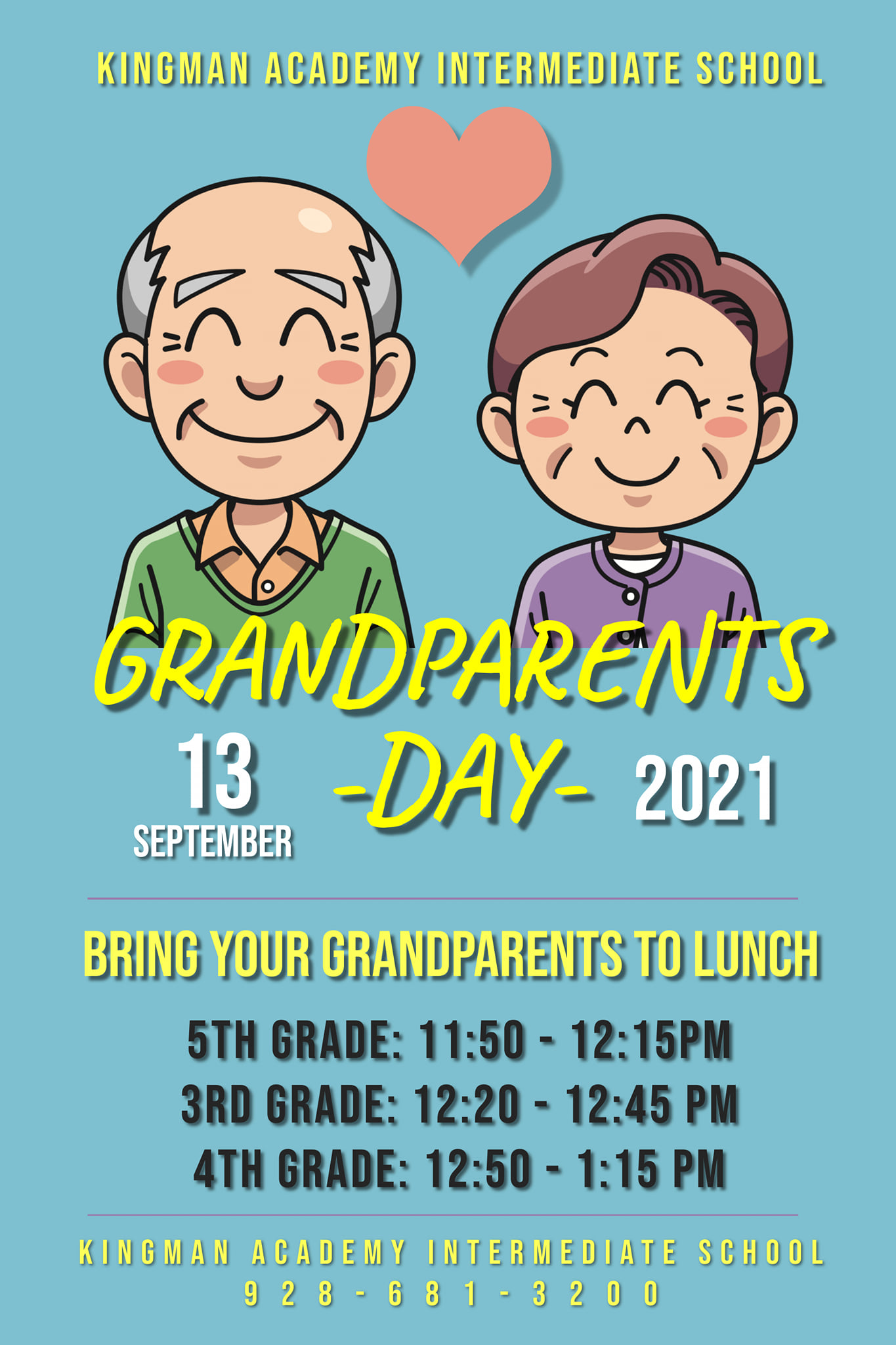 KINGMAN ACADEMY INTERMEDIATE SCHOOL

GRANDPARENTS

13
SEPTEMBER

-DAY-

2021

BRING YOUR GRANDPARENTS TO LUNCH

5TH GRADE: 11:50 - 12:15PM
3RD GRADE: 12:20 - 12:45 PM
4TH GRADE: 12:50 - 1:15 PM

KINGMAN ACADEMY INTERMEDIATE SCHOOL
928-681-3200